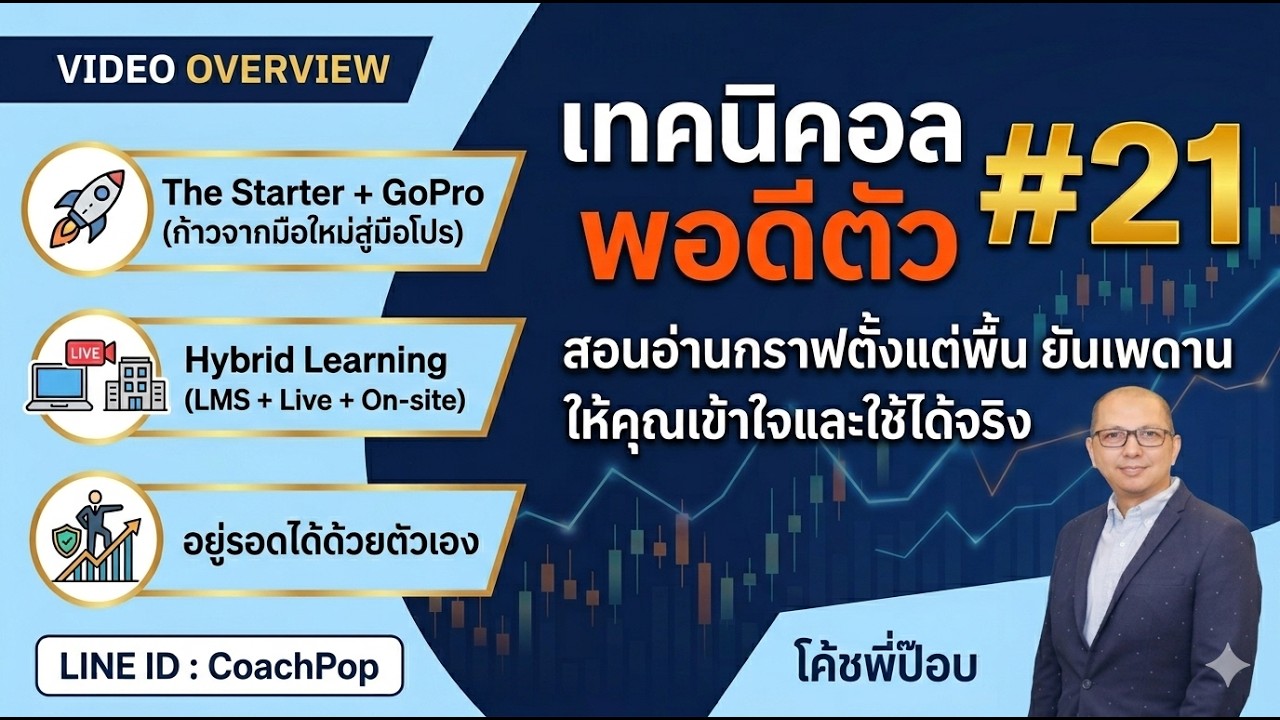 VIDEO OVERVIEW

The Starter + GoPro
(ก้าวจากมือใหม่สู่มือโปร)

LIVE

Hybrid Learning
(LMS + Live + On-site)

อยู่รอดได้ด้วยตัวเอง

LINE ID : CoachPop

เทคนิคอล
พอดีตัว #21

สอนอ่านกราฟตั้งแต่พื้น ยันเพดาน
ให้คุณเข้าใจและใช้ได้จริง

โค้ชพี่ป๊อบ